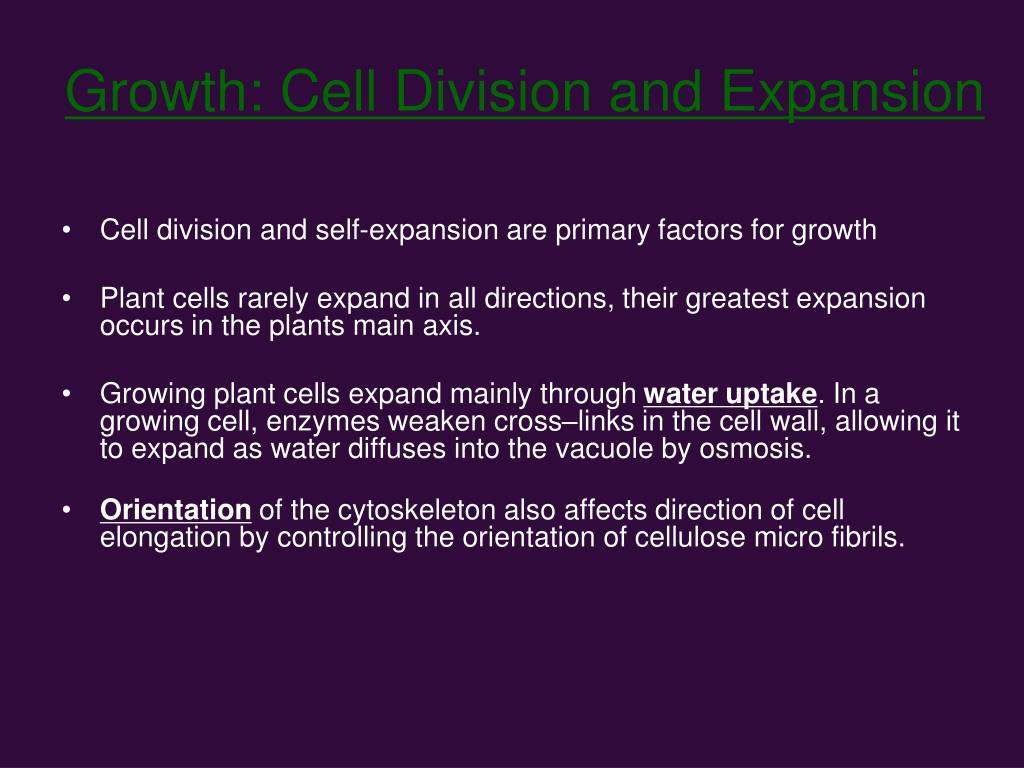 Growth: Cell Division and Expansion

• Cell division and self-expansion are primary factors for growth

• Plant cells rarely expand in all directions, their greatest expansion occurs in the plants main axis.

• Growing plant cells expand mainly through water uptake. In a growing cell, enzymes weaken cross–links in the cell wall, allowing it to expand as water diffuses into the vacuole by osmosis.

• Orientation of the cytoskeleton also affects direction of cell elongation by controlling the orientation of cellulose micro fibrils.